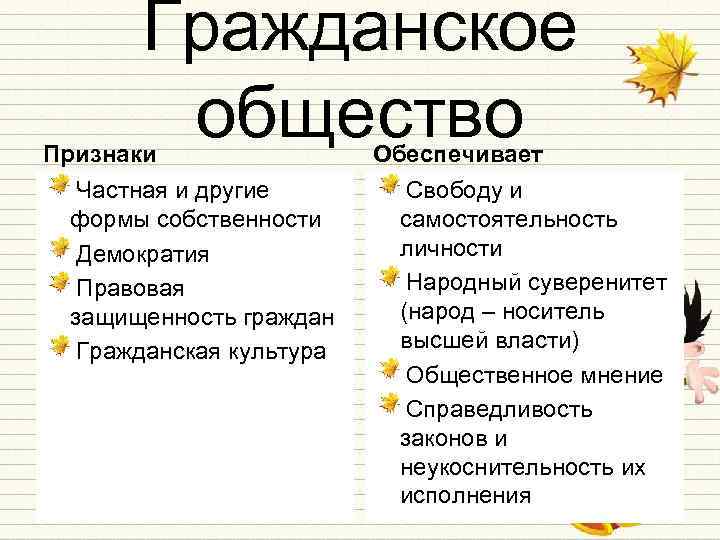 Гражданское общество

Признаки

Частная и другие формы собственности

Демократия

Правовая защищенность граждан

Гражданская культура

Обеспечивает

Свободу и самостоятельность личности

Народный суверенитет (народ – носитель высшей власти)

Общественное мнение

Справедливость законов и неукоснительность их исполнения